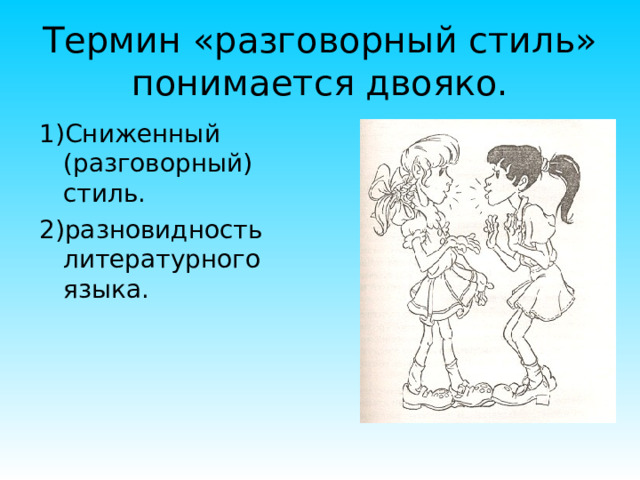 Термин «разговорный стиль» понимается двояко.

1)Сниженный (разговорный) стиль.

2)разновидность литературного языка.